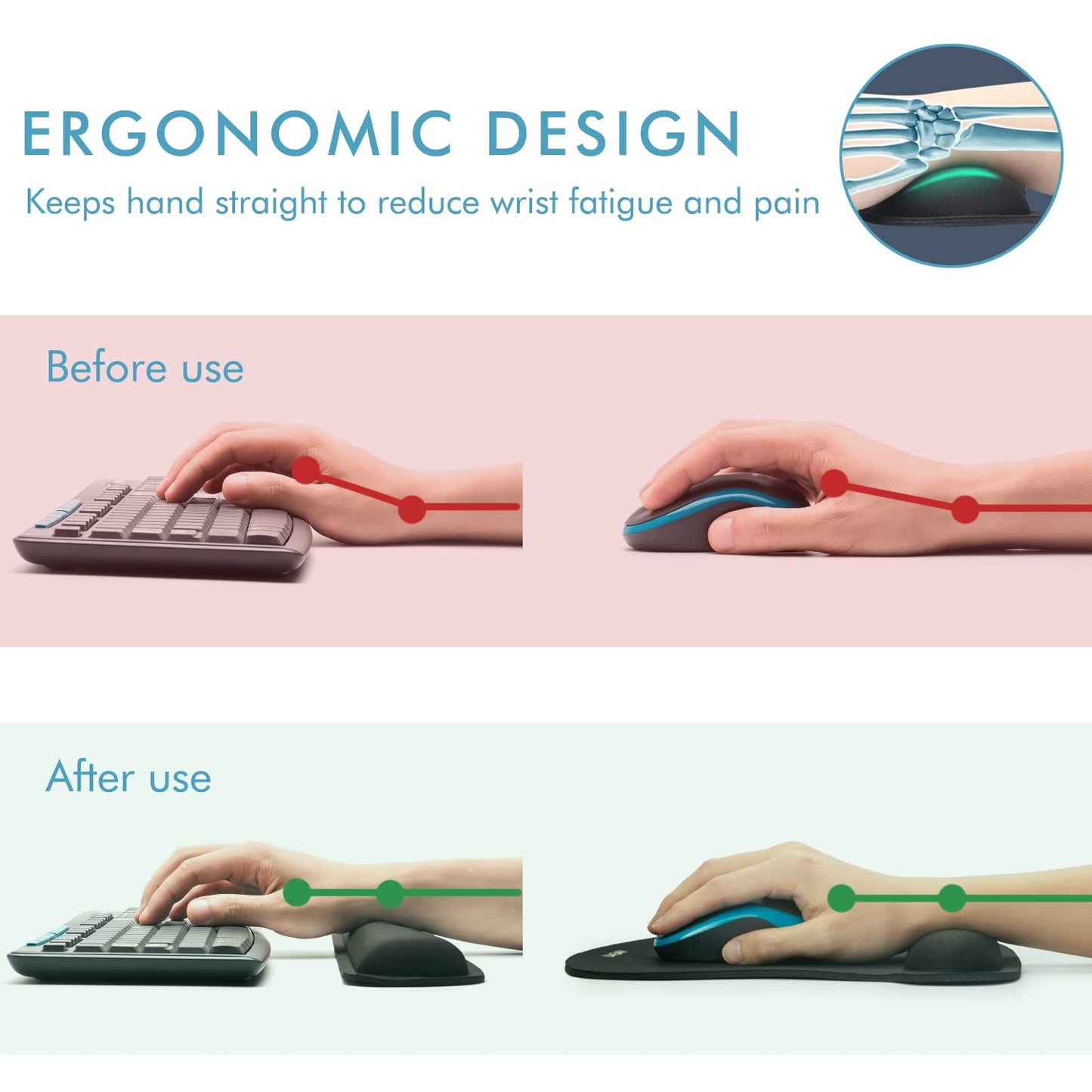 ERGONOMIC DESIGN

Keeps hand straight to reduce wrist fatigue and pain

Before use

After use